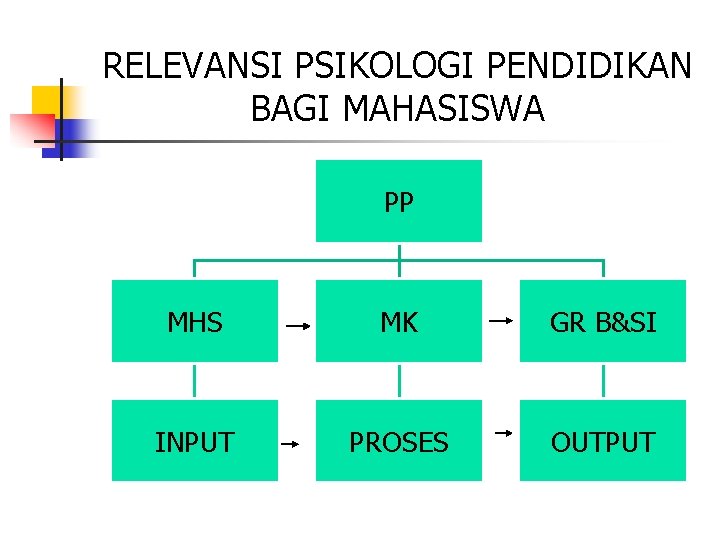 RELEVANSI PSIKOLOGI PENDIDIKAN BAGI MAHASISWA

PP

MHS

MK

GR B&SI

INPUT

PROSES

OUTPUT